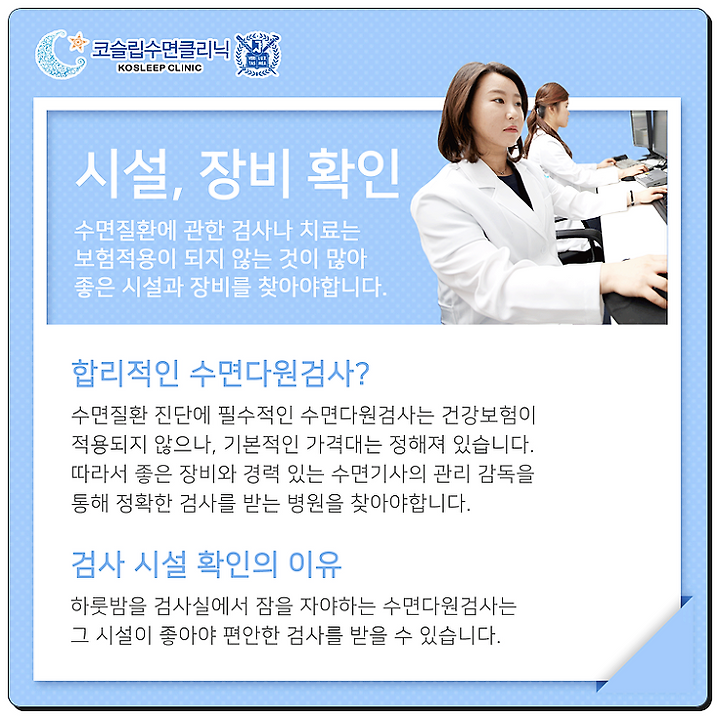 코슬립수면클리닉
KOSLEEP CLINIC

시설, 장비 확인

수면질환에 관한 검사나 치료는 보험적용이 되지 않는 것이 많아 좋은 시설과 장비를 찾아야합니다.

합리적인 수면다원검사?

수면질환 진단에 필수적인 수면다원검사는 건강보험이 적용되지 않으나, 기본적인 가격대는 정해져 있습니다. 따라서 좋은 장비와 경력 있는 수면기사의 관리 감독을 통해 정확한 검사를 받는 병원을 찾아야합니다.

검사 시설 확인의 이유

하룻밤을 검사실에서 잠을 자야하는 수면다원검사는 그 시설이 좋아야 편안한 검사를 받을 수 있습니다.